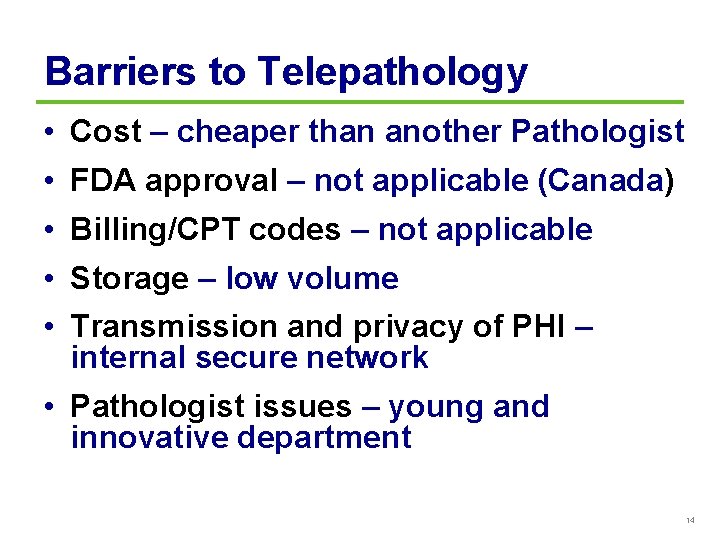 Barriers to Telepathology

• Cost – cheaper than another Pathologist
• FDA approval – not applicable (Canada)
• Billing/CPT codes – not applicable
• Storage – low volume
• Transmission and privacy of PHI – internal secure network
• Pathologist issues – young and innovative department

14